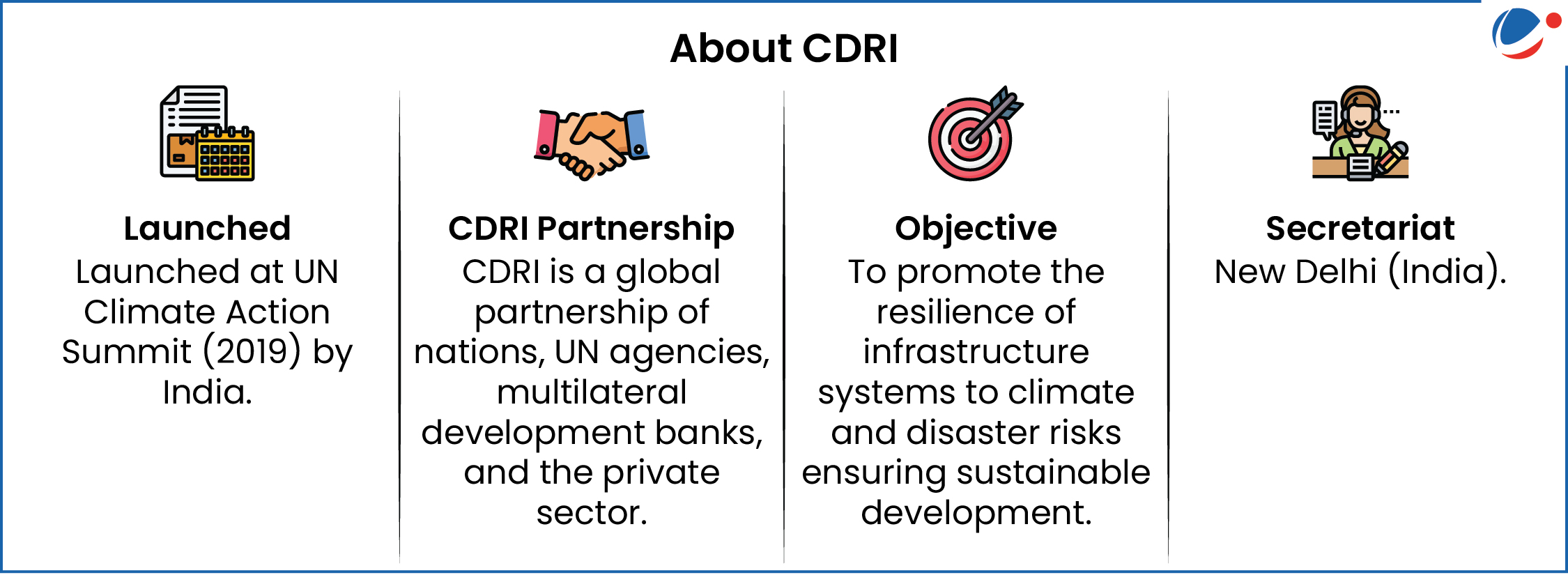 About CDRI

Launched
Launched at UN Climate Action Summit (2019) by India.

CDRI Partnership
CDRI is a global partnership of nations, UN agencies, multilateral development banks, and the private sector.

Objective
To promote the resilience of infrastructure systems to climate and disaster risks ensuring sustainable development.

Secretariat
New Delhi (India).